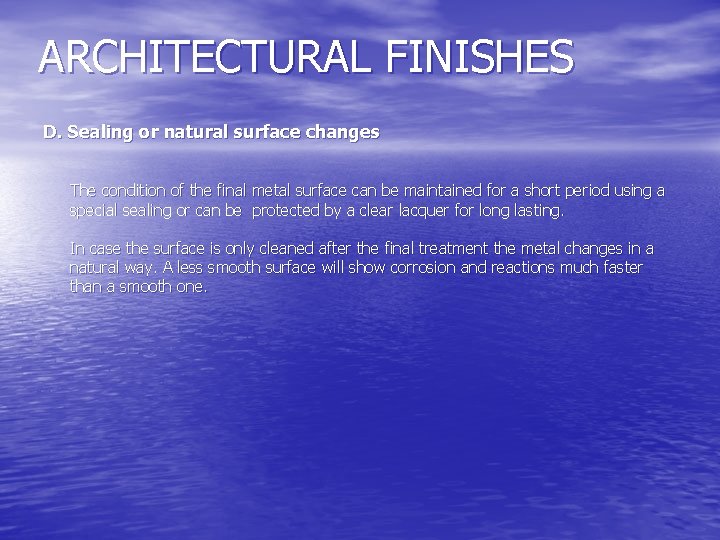 ARCHITECTURAL FINISHES

D. Sealing or natural surface changes

The condition of the final metal surface can be maintained for a short period using a special sealing or can be protected by a clear lacquer for long lasting.

In case the surface is only cleaned after the final treatment the metal changes in a natural way. A less smooth surface will show corrosion and reactions much faster than a smooth one.